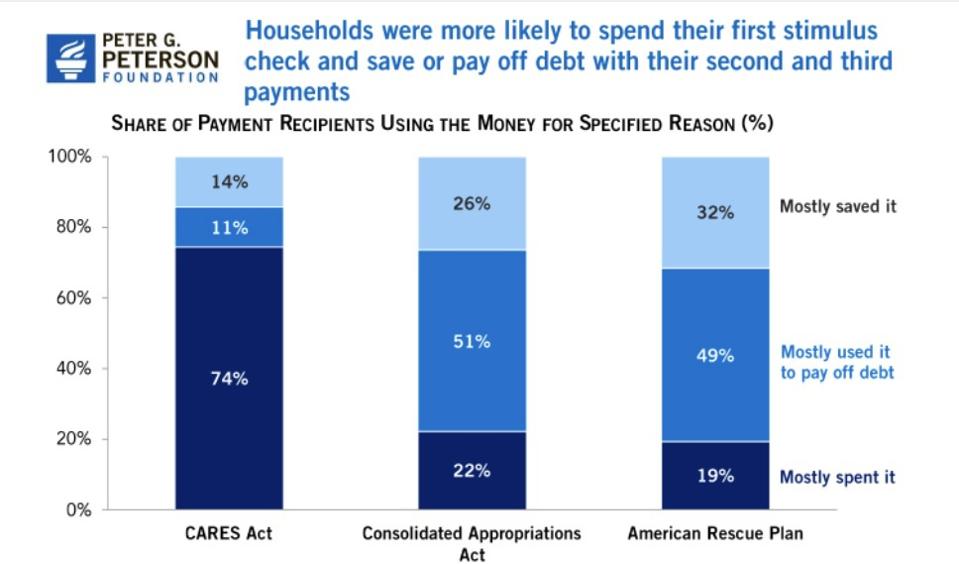 PETER G. PETERSON FOUNDATION

Households were more likely to spend their first stimulus check and save or pay off debt with their second and third payments

SHARE OF PAYMENT RECIPIENTS USING THE MONEY FOR SPECIFIED REASON (%)

100%
80%
60%
40%
20%
0%

14%
11%
74%

26%
51%
22%

32%
49%
19%

Mostly saved it
Mostly used it to pay off debt
Mostly spent it

CARES Act
Consolidated Appropriations Act
American Rescue Plan